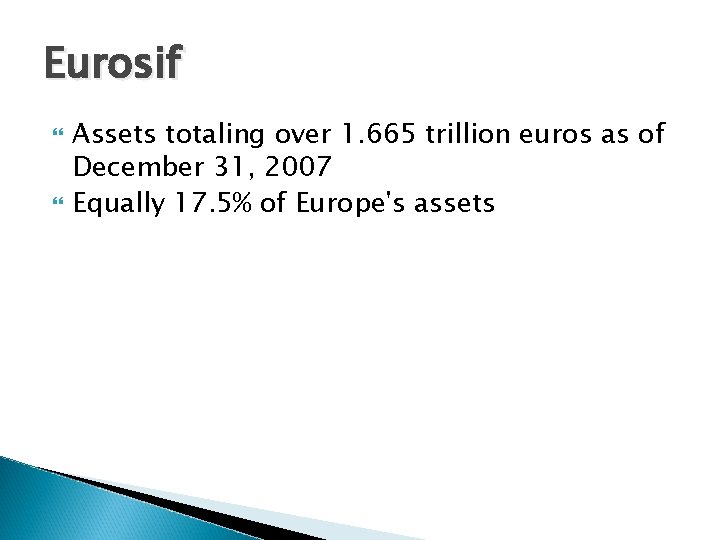 Eurosif

Assets totaling over 1.665 trillion euros as of December 31, 2007

Equally 17.5% of Europe's assets